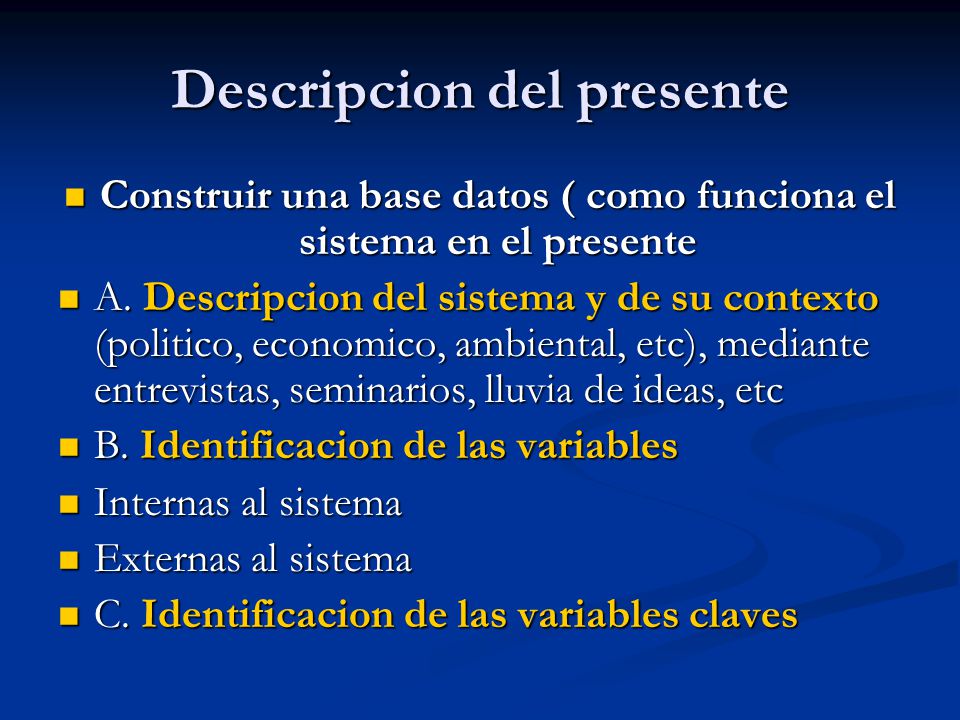 Descripcion del presente

Construir una base datos ( como funciona el sistema en el presente

A. Descripcion del sistema y de su contexto (politico, economico, ambiental, etc), mediante entrevistas, seminarios, lluvia de ideas, etc

B. Identificacion de las variables

Internas al sistema

Externas al sistema

C. Identificacion de las variables claves